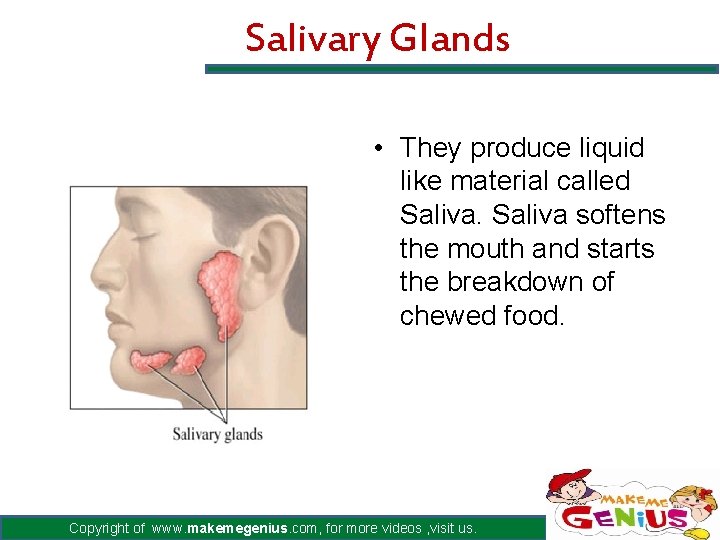 Salivary Glands

• They produce liquid like material called Saliva. Saliva softens the mouth and starts the breakdown of chewed food.

Salivary glands

Copyright of www.makemegenius.com, for more videos ,visit us.

MAKE ME GENIUS